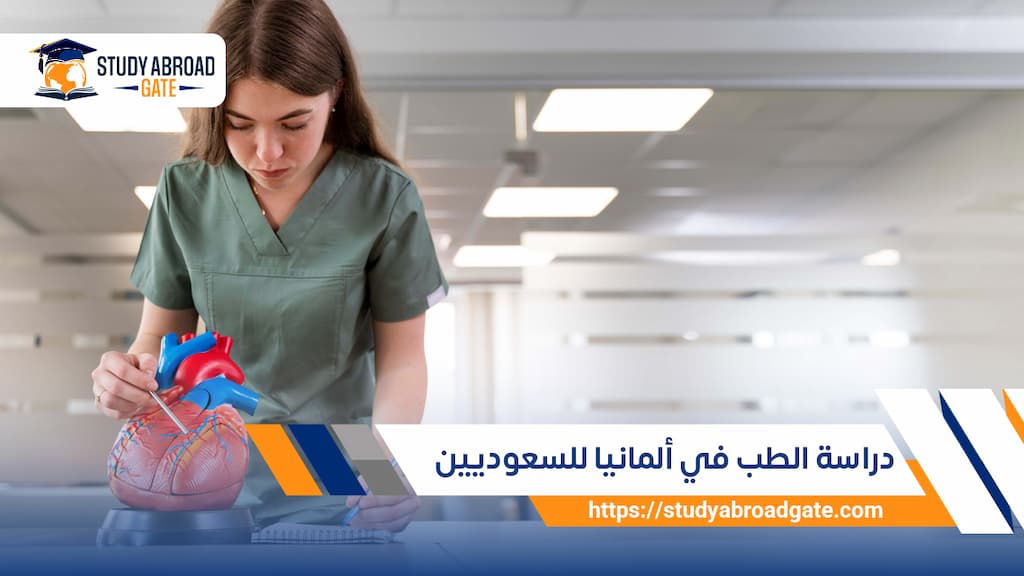 STUDY ABROAD
GATE

دراسة الطب في ألمانيا للسعوديين

https://studyabroadgate.com